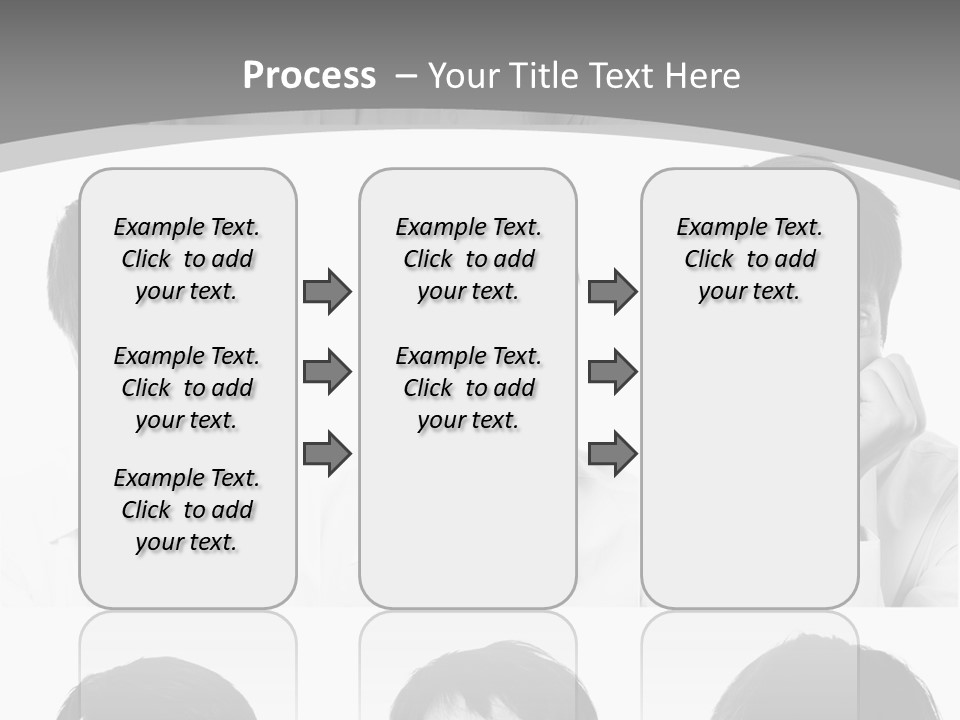 Process – Your Title Text Here

Example Text. Click to add your text.

Example Text. Click to add your text.

Example Text. Click to add your text.

Example Text. Click to add your text.

Example Text. Click to add your text.

Example Text. Click to add your text.